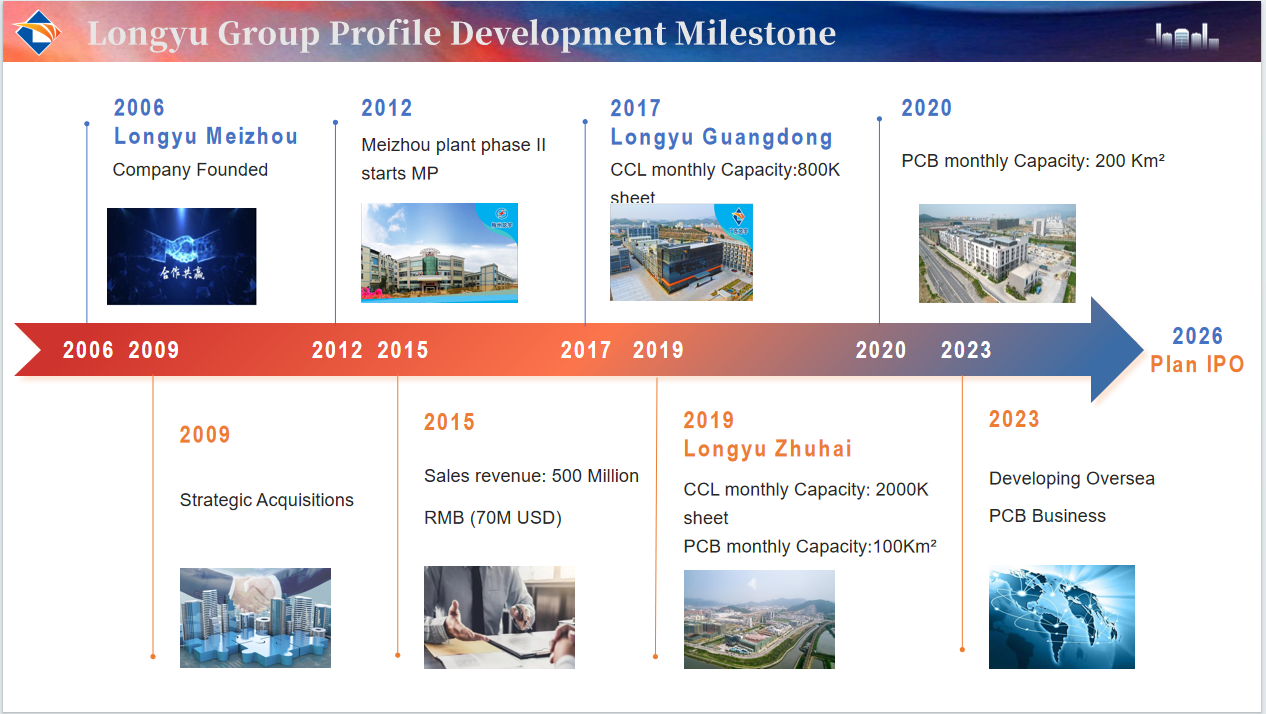 Longyu Group Profile Development Milestone

2006
Longyu Meizhou
Company Founded

合作共赢

2012
Meizhou plant phase II starts MP

2017
Longyu Guangdong
CCL monthly Capacity:800K sheet

2020
PCB monthly Capacity: 200 Km²

2006 2009 2012 2015 2017 2019 2020 2023

2026
Plan IPO

2009
Strategic Acquisitions

2015
Sales revenue: 500 Million RMB (70M USD)

2019
Longyu Zhuhai
CCL monthly Capacity: 2000K sheet
PCB monthly Capacity:100Km²

2023
Developing Oversea PCB Business